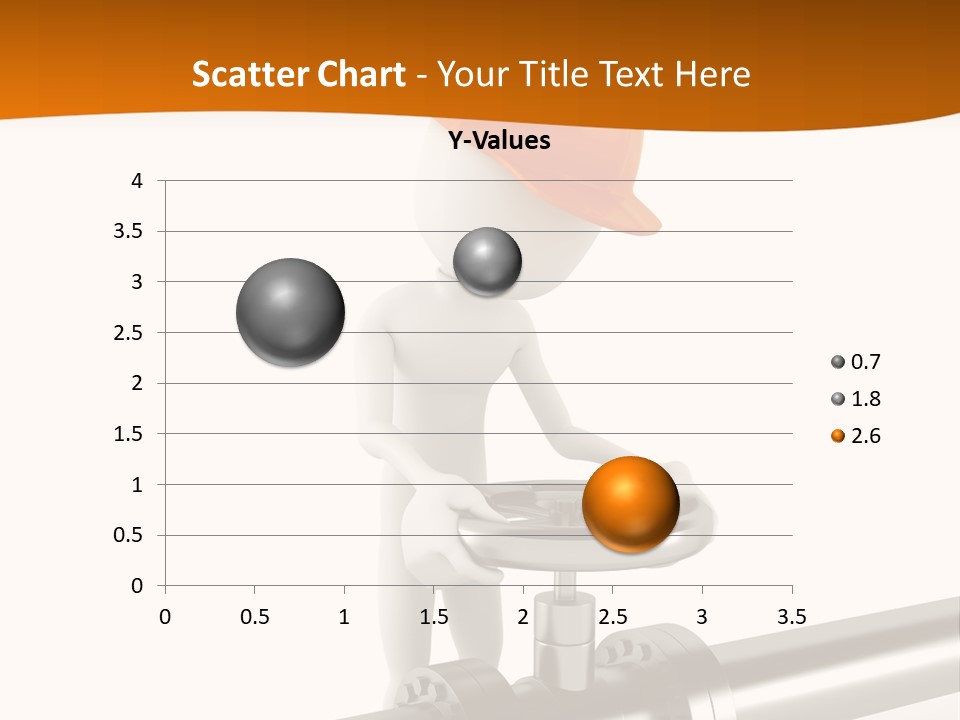 Scatter Chart - Your Title Text Here

Y-Values

4
3.5
3
2.5
2
1.5
1
0.5
0

0 0.5 1 1.5 2 2.5 3 3.5

0.7
1.8
2.6